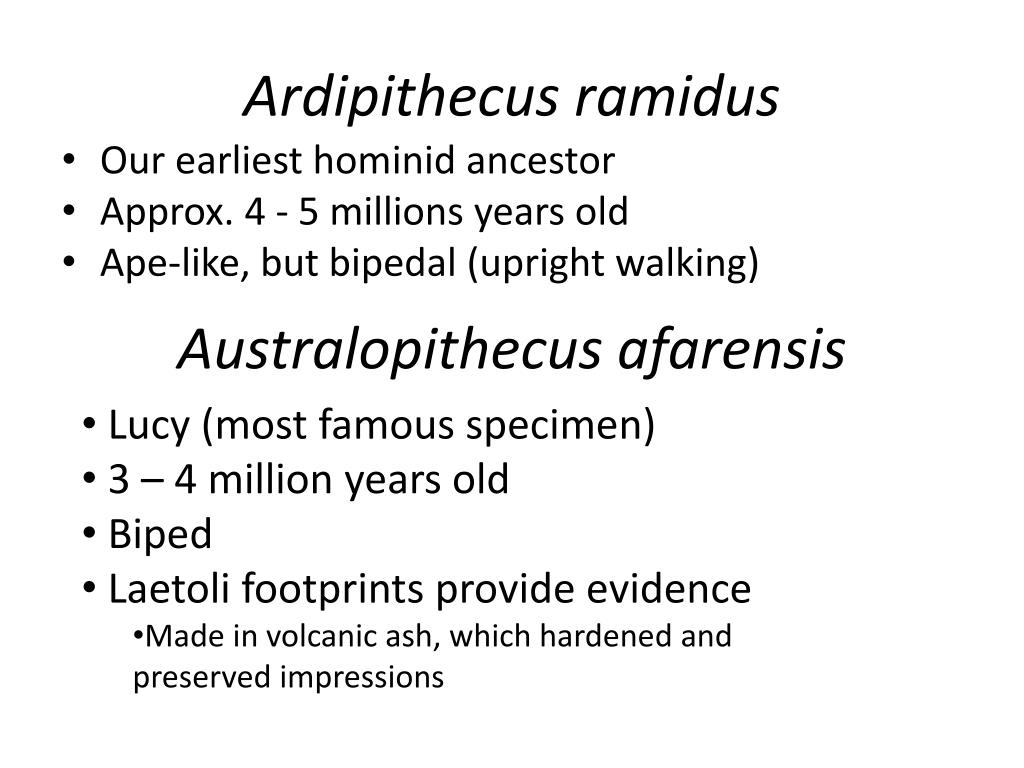 Ardipithecus ramidus

• Our earliest hominid ancestor
• Approx. 4 - 5 millions years old
• Ape-like, but bipedal (upright walking)

Australopithecus afarensis

• Lucy (most famous specimen)
• 3 – 4 million years old
• Biped
• Laetoli footprints provide evidence
•Made in volcanic ash, which hardened and preserved impressions